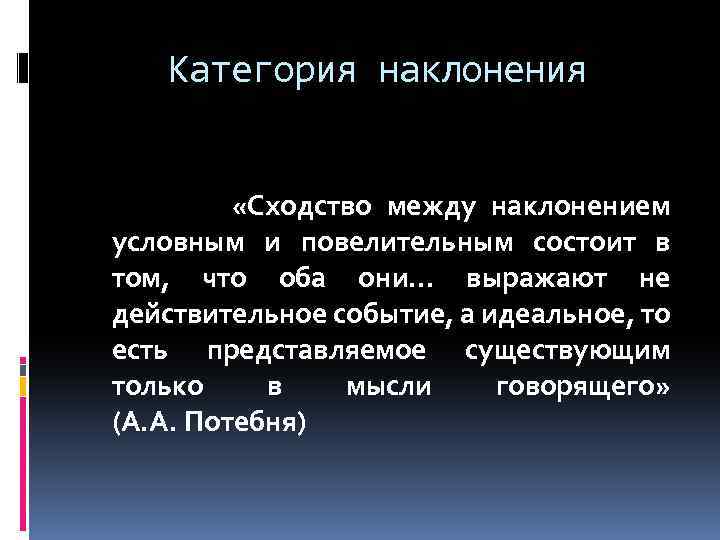 Категория наклонения

«Сходство между наклонением условным и повелительным состоит в том, что оба они… выражают не действительное событие, а идеальное, то есть представляемое существующим только в мысли говорящего» (А.А. Потебня)